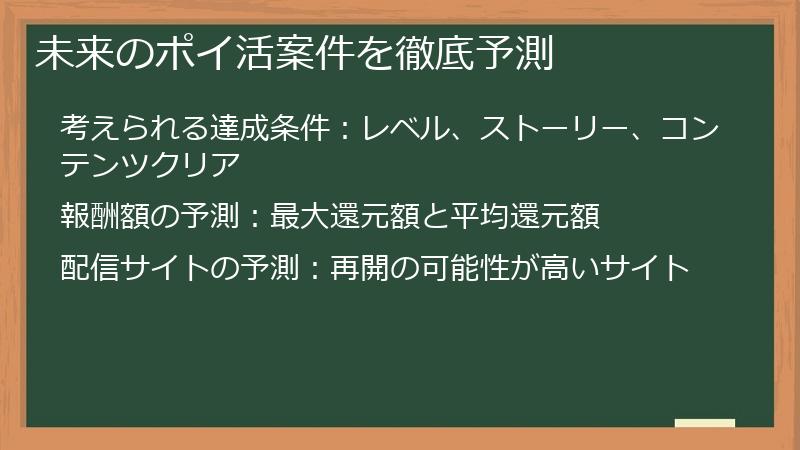 未来のポイ活案件を徹底予測

考えられる達成条件：レベル、ストーリー、コンテンツクリア

報酬額の予測：最大還元額と平均還元額

配信サイトの予測：再開の可能性が高いサイト